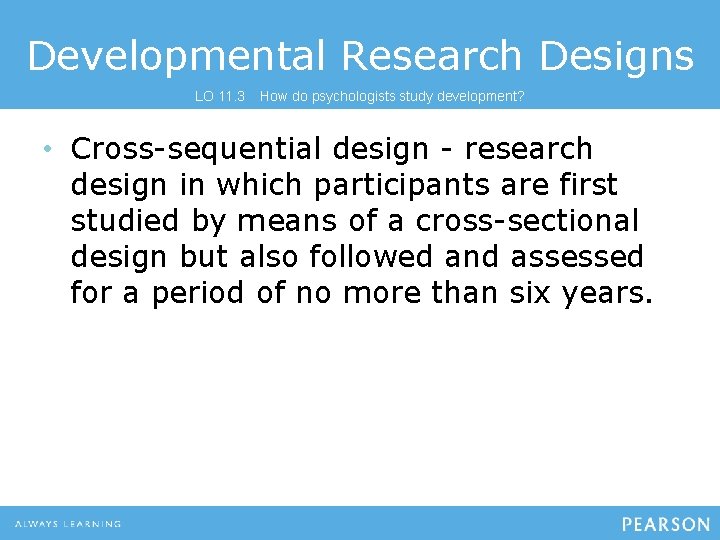 Developmental Research Designs

LO 11.3 How do psychologists study development?

• Cross-sequential design - research design in which participants are first studied by means of a cross-sectional design but also followed and assessed for a period of no more than six years.

ALWAYS LEARNING

PEARSON